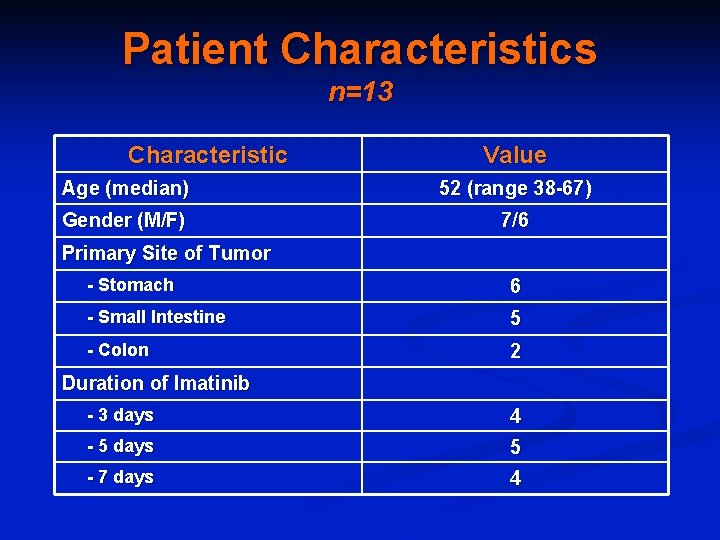 Patient Characteristics
n=13

| Characteristic | Value |
|---|---|
| Age (median) | 52 (range 38-67) |
| Gender (M/F) | 7/6 |
| Primary Site of Tumor | |
| - Stomach | 6 |
| - Small Intestine | 5 |
| - Colon | 2 |
| Duration of Imatinib | |
| - 3 days | 4 |
| - 5 days | 5 |
| - 7 days | 4 |